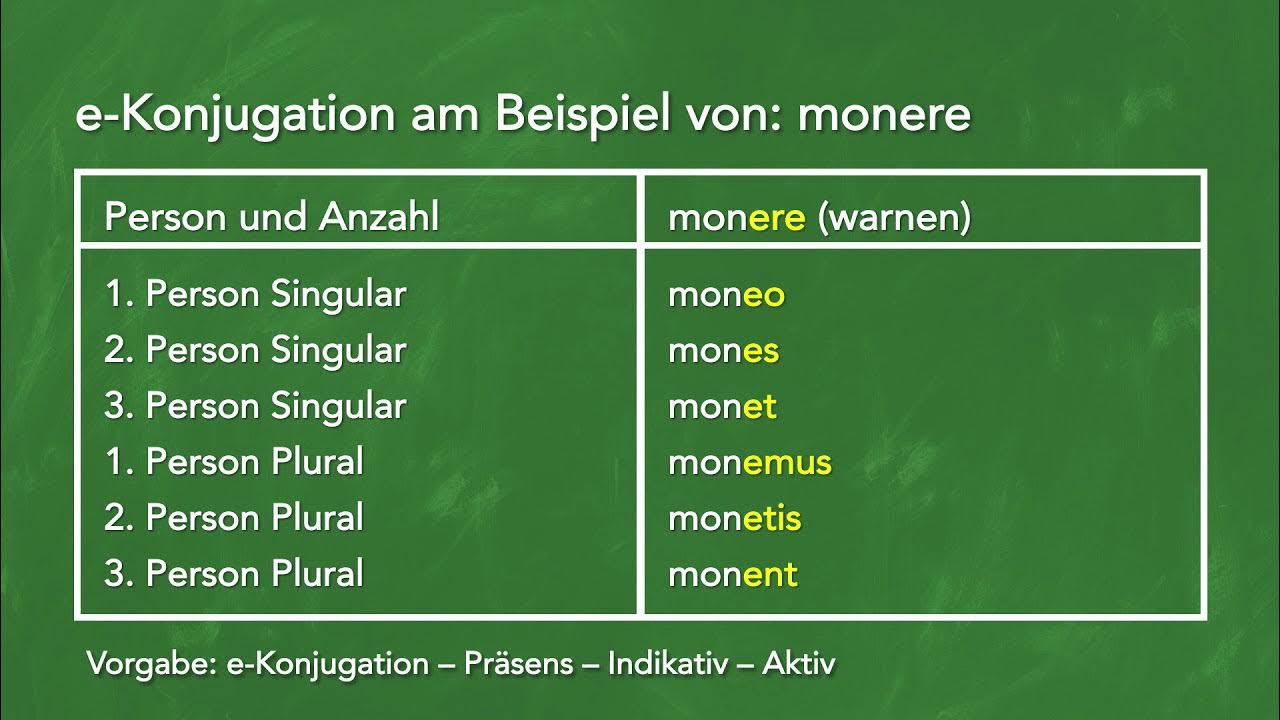 e-Konjugation am Beispiel von: monere

| Person und Anzahl | monere (warnen) |
|---|---|
| 1. Person Singular | moneo |
| 2. Person Singular | mones |
| 3. Person Singular | monet |
| 1. Person Plural | monemus |
| 2. Person Plural | monetis |
| 3. Person Plural | monent |

Vorgabe: e-Konjugation – Präsens – Indikativ – Aktiv